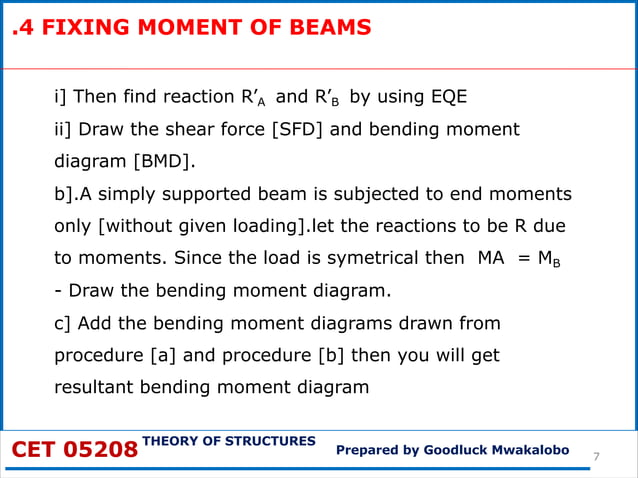 .4 FIXING MOMENT OF BEAMS

i] Then find reaction $R'_A$ and $R'_B$ by using EQE

ii] Draw the shear force [SFD] and bending moment diagram [BMD].

b].A simply supported beam is subjected to end moments only [without given loading].let the reactions to be R due to moments. Since the load is symetrical then MA = $M_B$

- Draw the bending moment diagram.

c] Add the bending moment diagrams drawn from procedure [a] and procedure [b] then you will get resultant bending moment diagram

CET 05208 THEORY OF STRUCTURES Prepared by Goodluck Mwakalobo 7